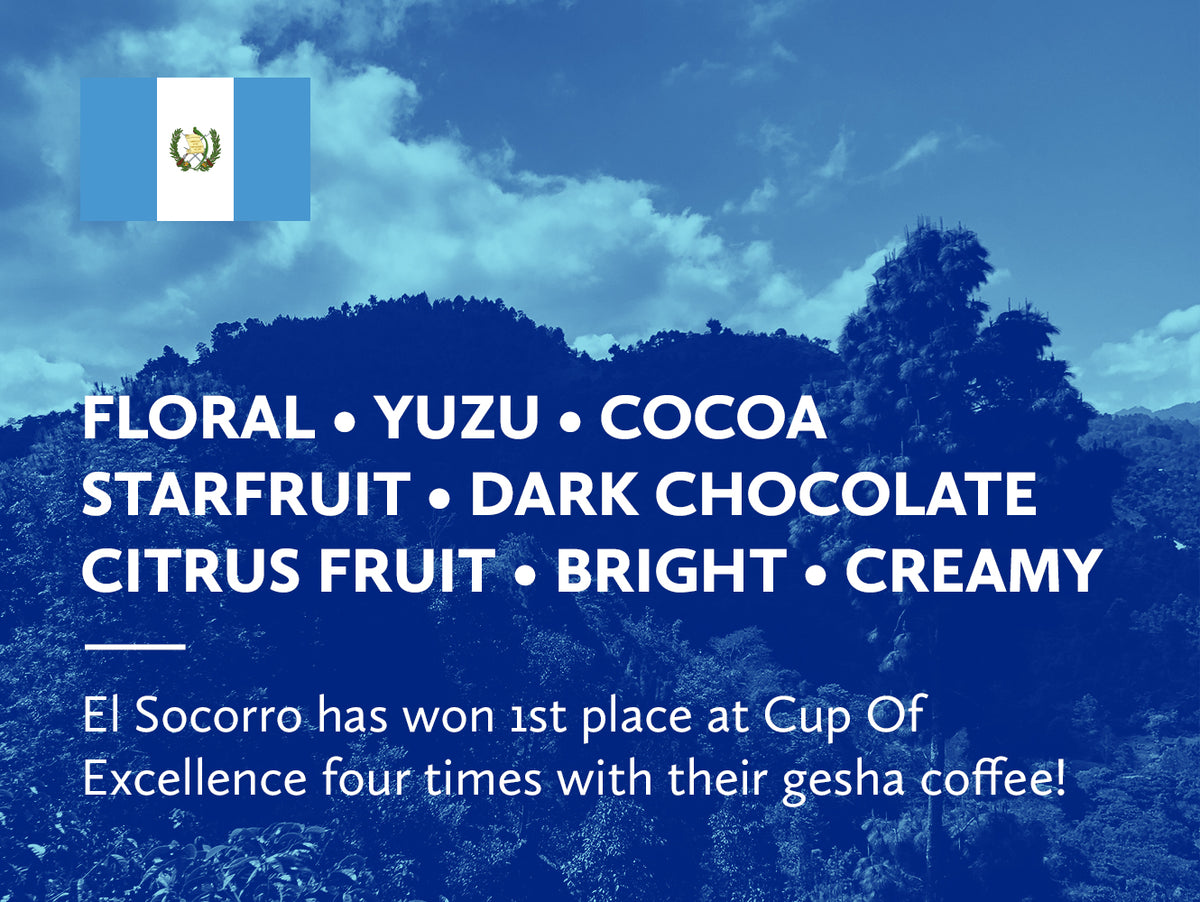 FLORAL • YUZU • COCOA
STARFRUIT • DARK CHOCOLATE
CITRUS FRUIT • BRIGHT • CREAMY

El Socorro has won 1st place at Cup Of Excellence four times with their gesha coffee!